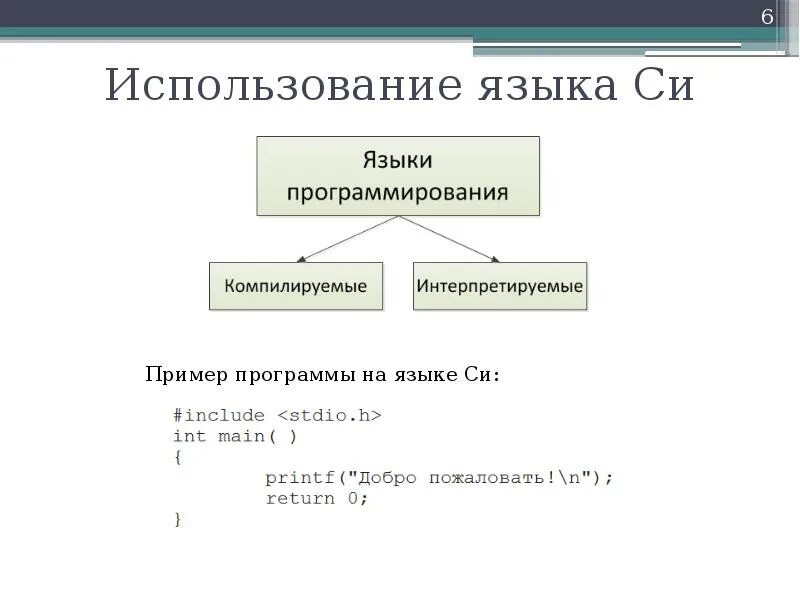 6

Использование языка Си

Языки программирования

Компилируемые

Интерпретируемые

Пример программы на языке Си:

#include <stdio.h>
int main( )
{
	printf("Добро пожаловать!\n");
	return 0;
}